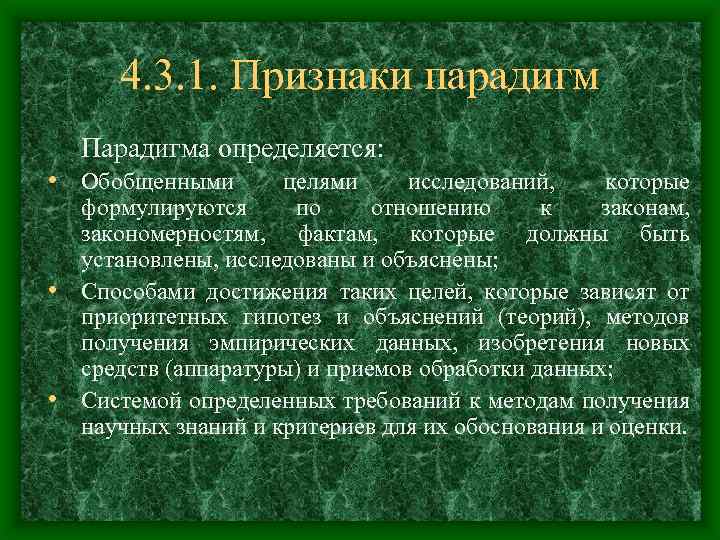 4.3.1. Признаки парадигм

Парадигма определяется:

• Обобщенными целями исследований, которые формулируются по отношению к законам, закономерностям, фактам, которые должны быть установлены, исследованы и объяснены;
• Способами достижения таких целей, которые зависят от приоритетных гипотез и объяснений (теорий), методов получения эмпирических данных, изобретения новых средств (аппаратуры) и приемов обработки данных;
• Системой определенных требований к методам получения научных знаний и критериев для их обоснования и оценки.